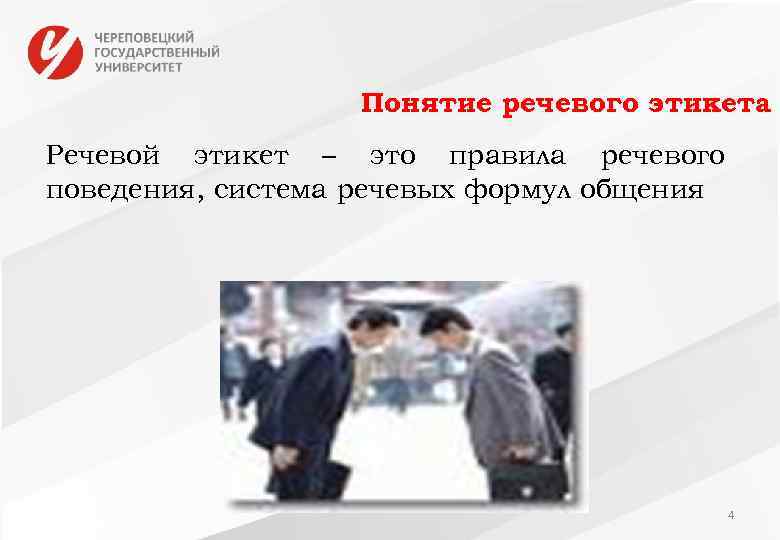 ЧЕРЕПОВЕЦКИЙ ГОСУДАРСТВЕННЫЙ УНИВЕРСИТЕТ

Понятие речевого этикета

Речевой этикет – это правила речевого поведения, система речевых формул общения

4